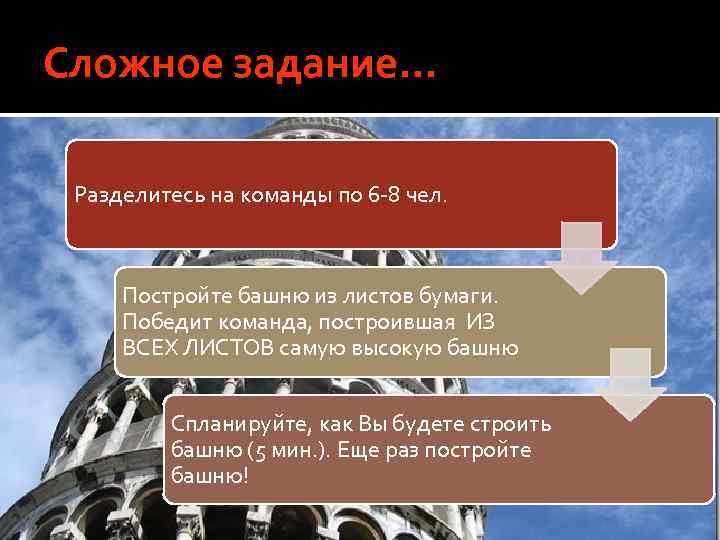 Сложное задание…

Разделитесь на команды по 6-8 чел.

Постройте башню из листов бумаги. Победит команда, построившая ИЗ ВСЕХ ЛИСТОВ самую высокую башню

Спланируйте, как Вы будете строить башню (5 мин.). Еще раз постройте башню!